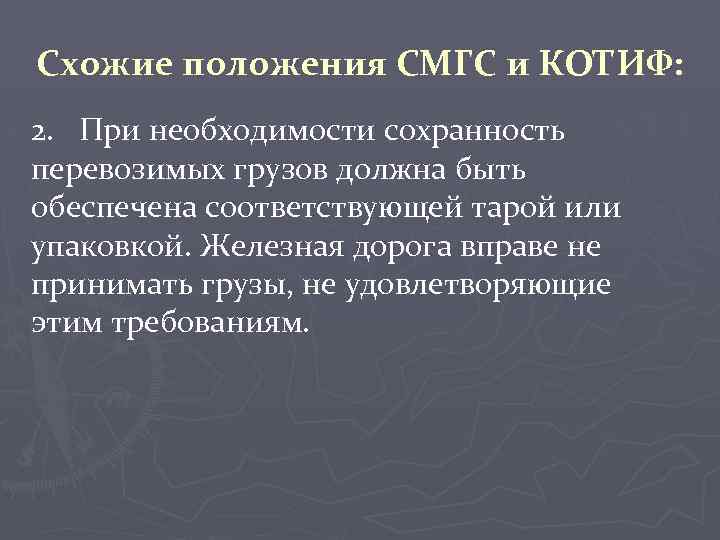 Схожие положения СМГС и КОТИФ:

2. При необходимости сохранность перевозимых грузов должна быть обеспечена соответствующей тарой или упаковкой. Железная дорога вправе не принимать грузы, не удовлетворяющие этим требованиям.